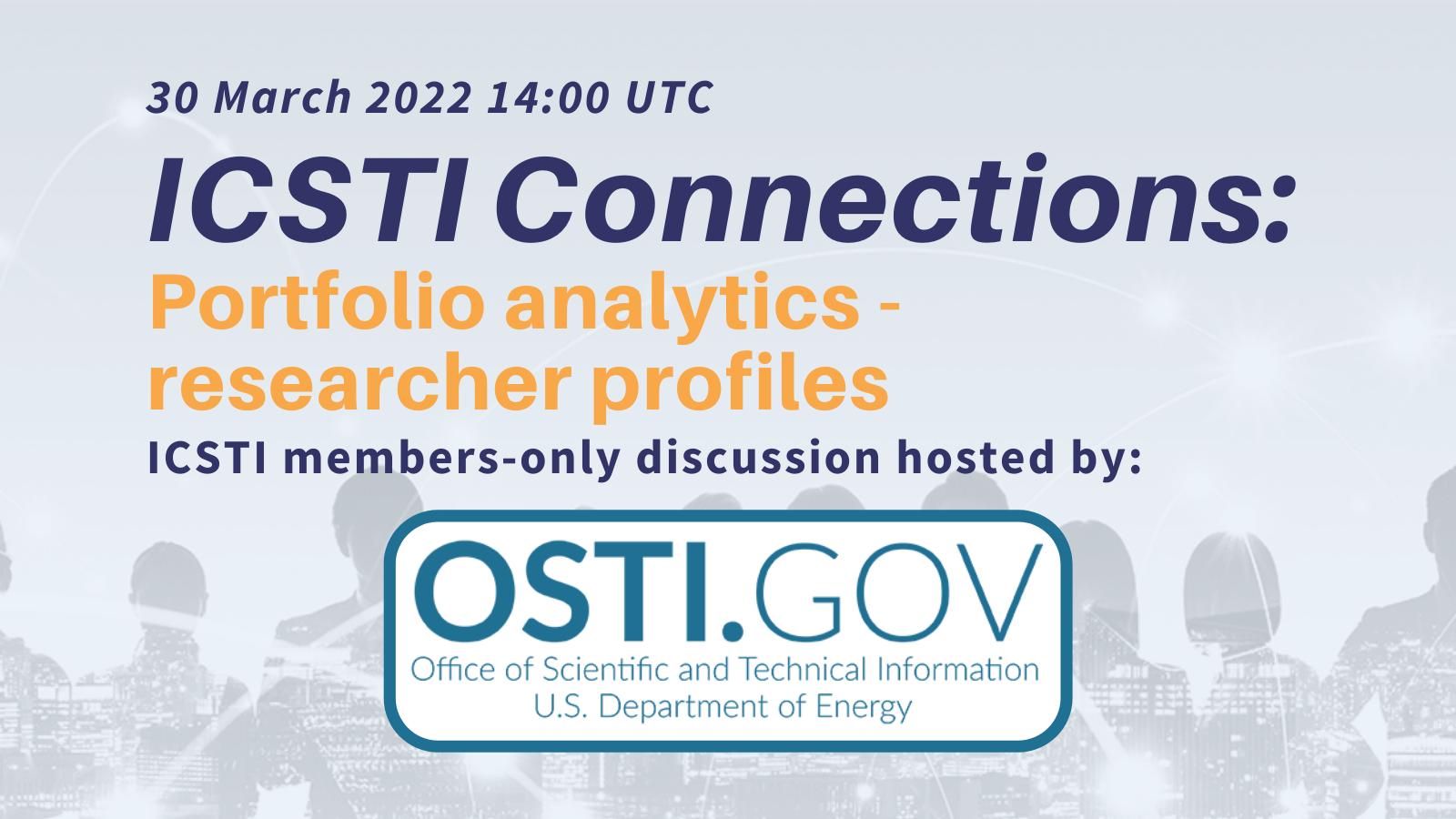 30 March 2022 14:00 UTC

ICSTI Connections:

Portfolio analytics - researcher profiles

ICSTI members-only discussion hosted by:

OSTI.GOV
Office of Scientific and Technical Information
U.S. Department of Energy